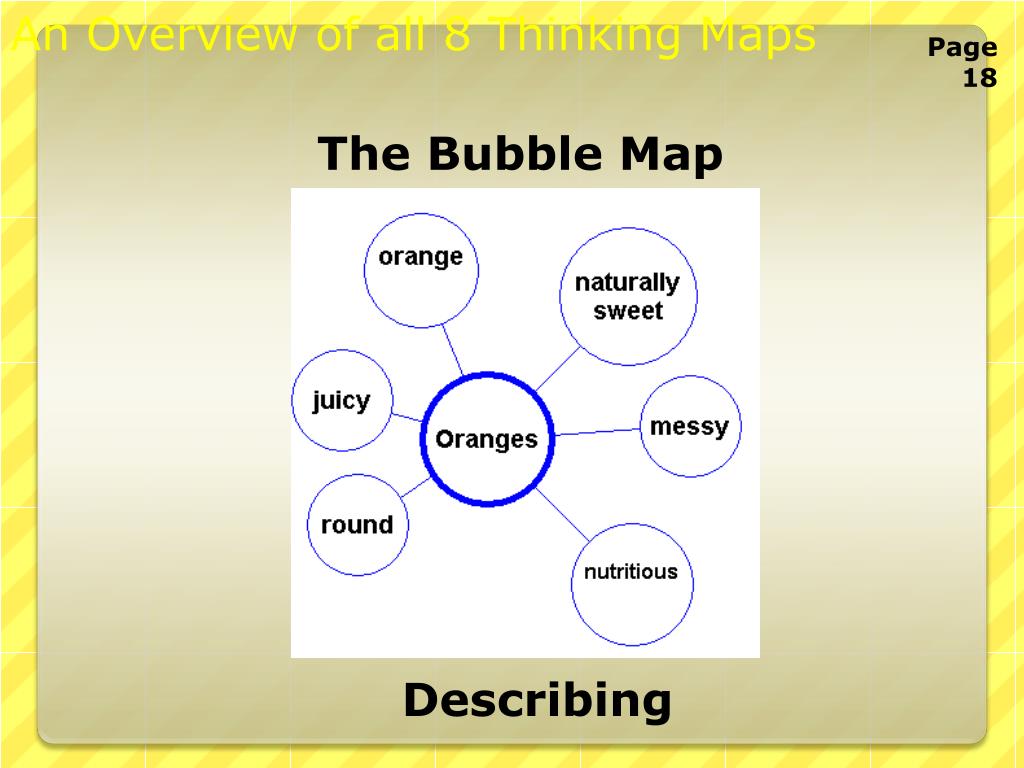 An Overview of all 8 Thinking Maps

Page 18

The Bubble Map

orange

naturally sweet

juicy

Oranges

messy

round

nutritious

Describing